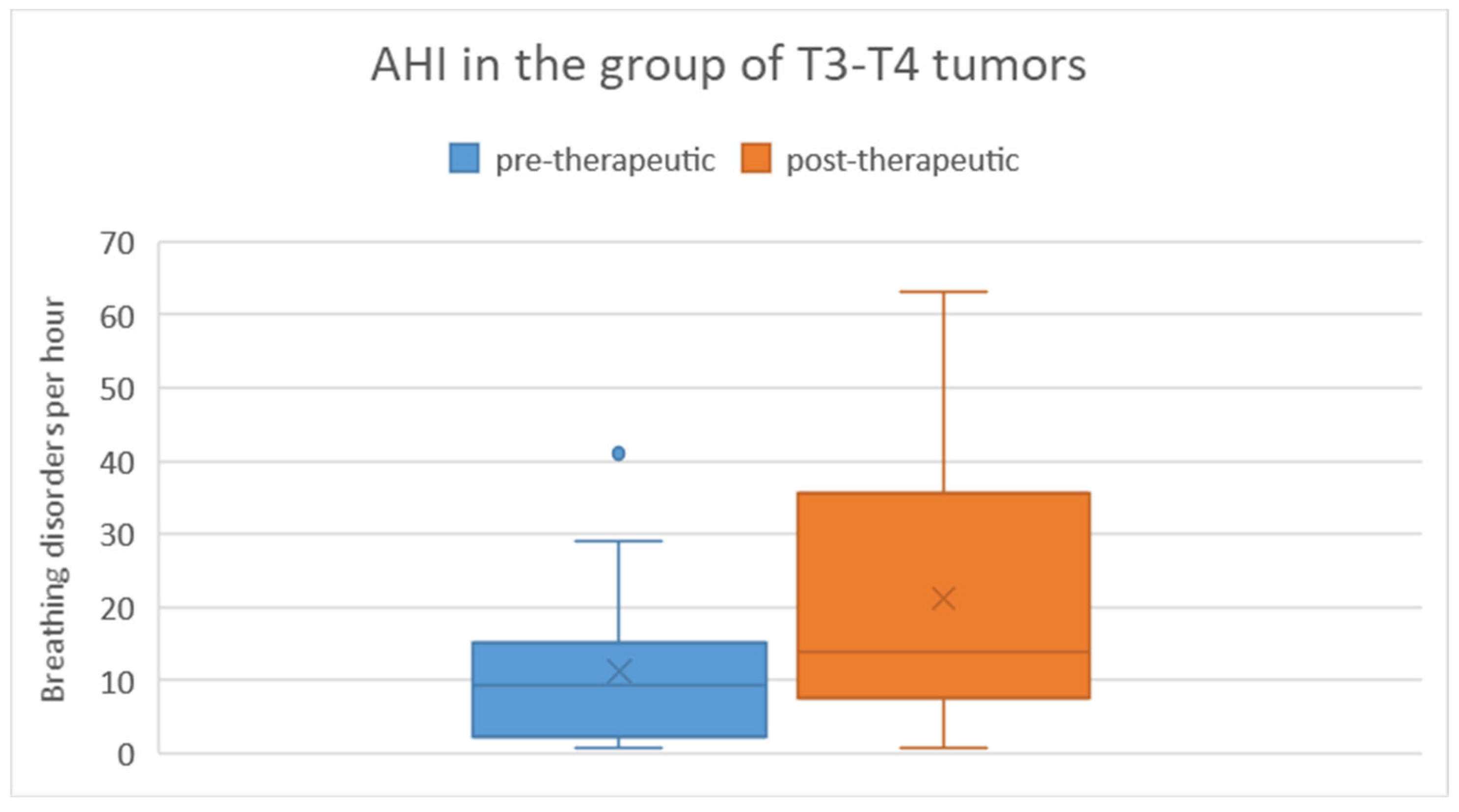 AHI in the group of T3-T4 tumors

pre-therapeutic post-therapeutic

Breathing disorders per hour

70
60
50
40
30
20
10
0